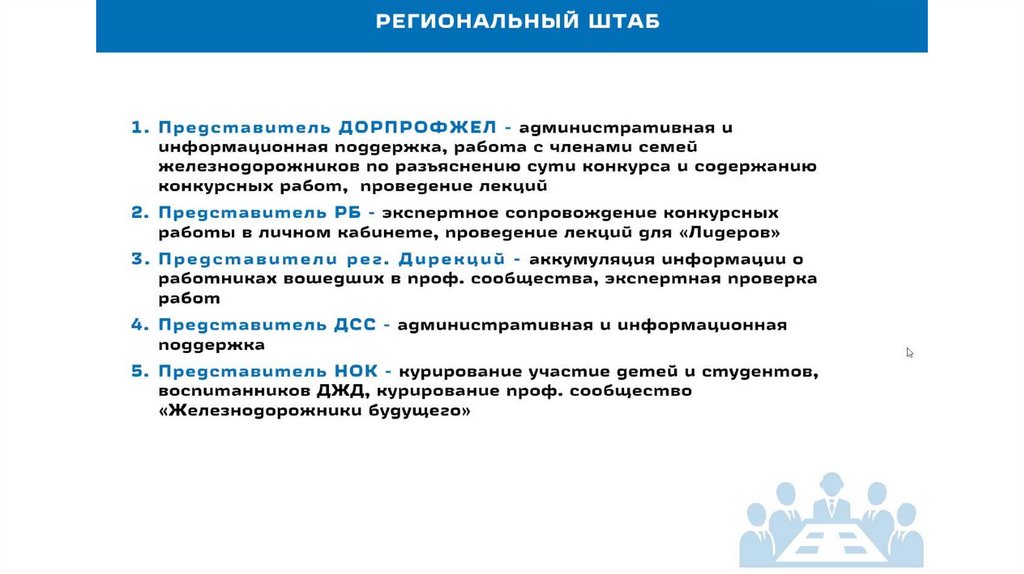 РЕГИОНАЛЬНЫЙ ШТАБ

1. Представитель ДОРПРОФЖЕЛ - административная и информационная поддержка, работа с членами семей железнодорожников по разъяснению сути конкурса и содержанию конкурсных работ, проведение лекций

2. Представитель РБ - экспертное сопровождение конкурсных работы в личном кабинете, проведение лекций для «Лидеров»

3. Представители рег. Дирекций - аккумуляция информации о работниках вошедших в проф. сообщества, экспертная проверка работ

4. Представитель ДСС - административная и информационная поддержка

5. Представитель НОК - курирование участие детей и студентов, воспитанников ДЖД, курирование проф. сообщество «Железнодорожники будущего»